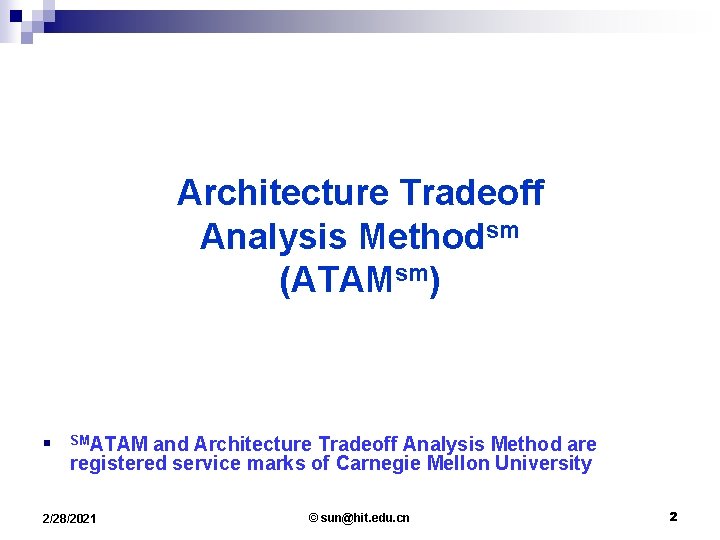 Architecture Tradeoff Analysis Method$^{sm}$ (ATAM$^{sm}$)

▪ $^{SM}$ATAM and Architecture Tradeoff Analysis Method are registered service marks of Carnegie Mellon University

2/28/2021

© sun@hit.edu.cn

2